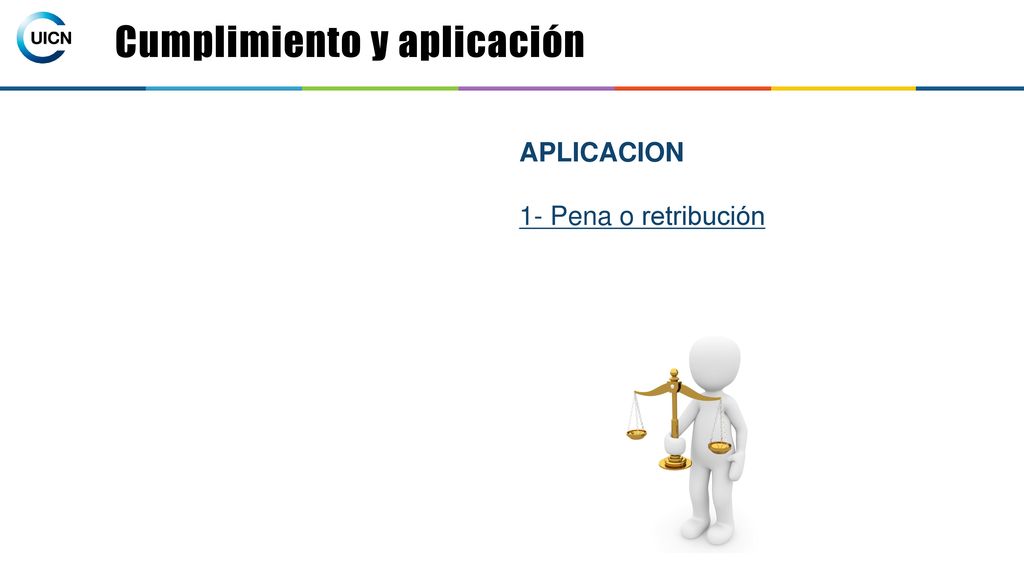 UICN

Cumplimiento y aplicación

APLICACION

1- Pena o retribución